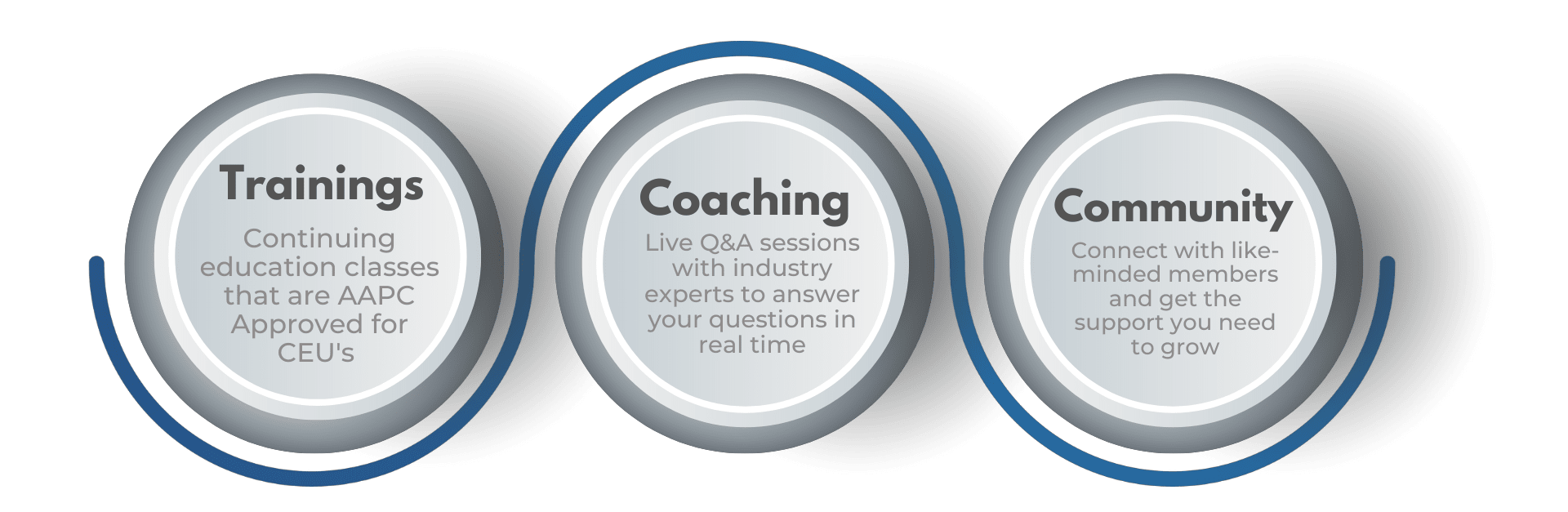 Trainings

Continuing education classes that are AAPC Approved for CEU's

Coaching

Live Q&A sessions with industry experts to answer your questions in real time

Community

Connect with like-minded members and get the support you need to grow